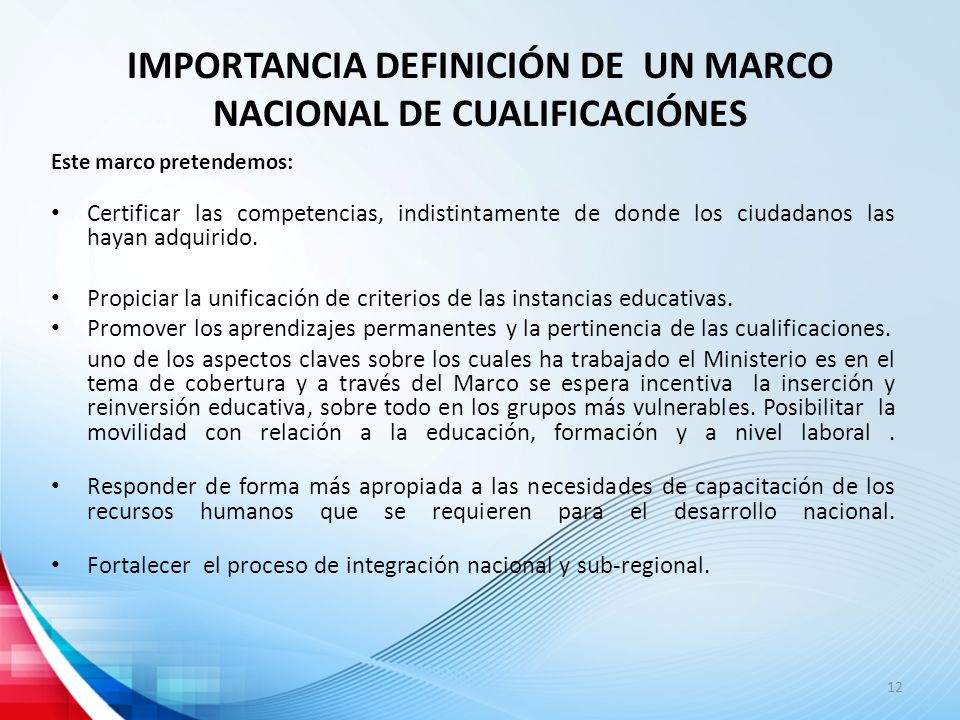 IMPORTANCIA DEFINICIÓN DE UN MARCO NACIONAL DE CUALIFICACIÓNES

Este marco pretendemos:

• Certificar las competencias, indistintamente de donde los ciudadanos las hayan adquirido.

• Propiciar la unificación de criterios de las instancias educativas.
• Promover los aprendizajes permanentes y la pertinencia de las cualificaciones.
uno de los aspectos claves sobre los cuales ha trabajado el Ministerio es en el tema de cobertura y a través del Marco se espera incentiva la inserción y reinversión educativa, sobre todo en los grupos más vulnerables. Posibilitar la movilidad con relación a la educación, formación y a nivel laboral .

• Responder de forma más apropiada a las necesidades de capacitación de los recursos humanos que se requieren para el desarrollo nacional.

• Fortalecer el proceso de integración nacional y sub-regional.

12